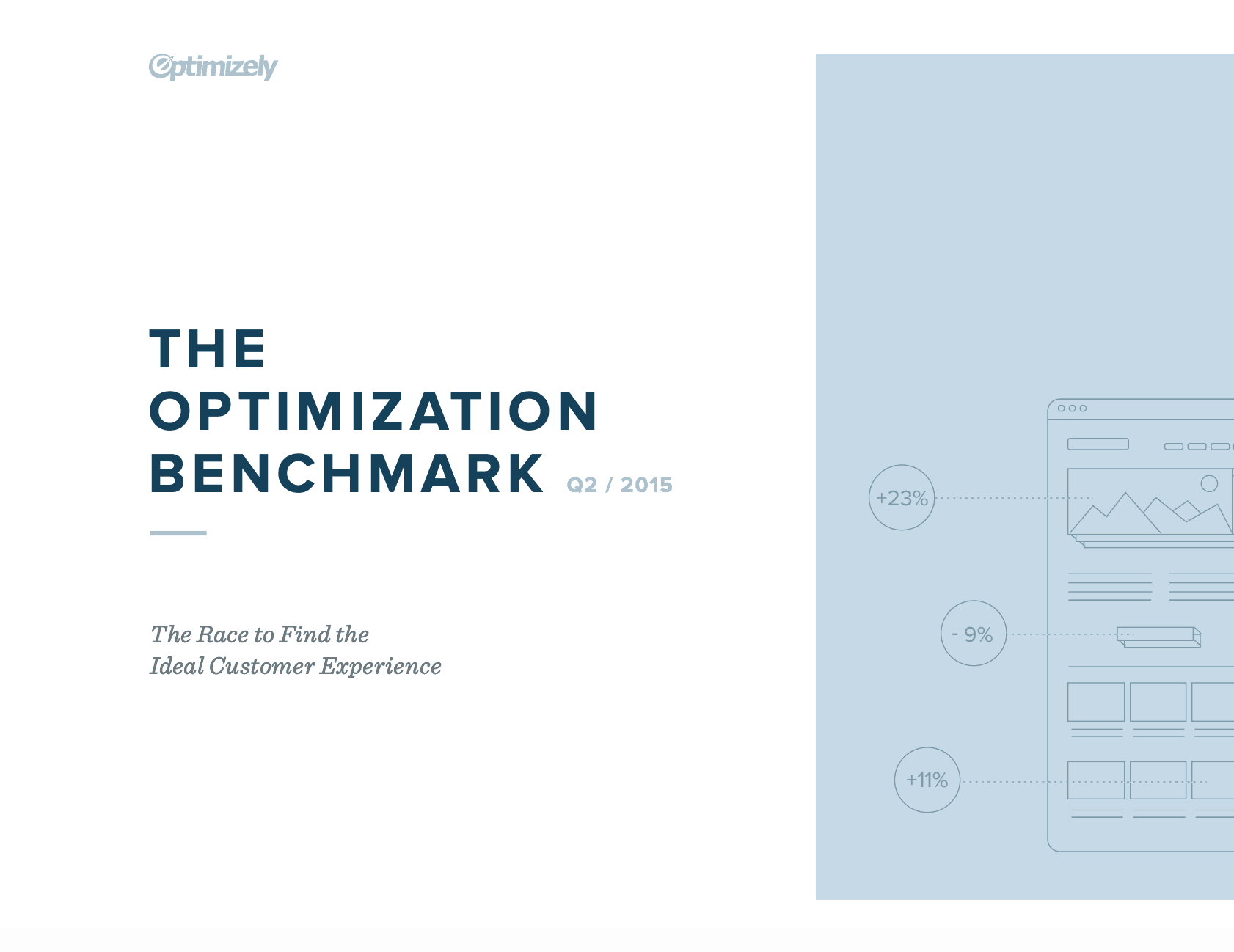 Optimizely

THE OPTIMIZATION BENCHMARK Q2 / 2015

The Race to Find the Ideal Customer Experience

+23%

- 9%

+11%